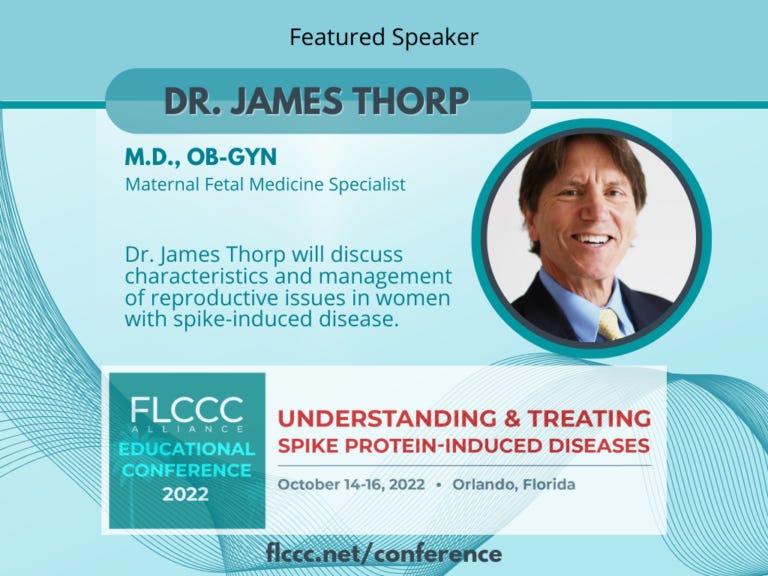 Featured Speaker

DR. JAMES THORP

M.D., OB-GYN
Maternal Fetal Medicine Specialist

Dr. James Thorp will discuss characteristics and management of reproductive issues in women with spike-induced disease.

FLCCC
ALLIANCE
EDUCATIONAL CONFERENCE
2022

UNDERSTANDING & TREATING
SPIKE PROTEIN-INDUCED DISEASES

October 14-16, 2022 • Orlando, Florida

flccc.net/conference